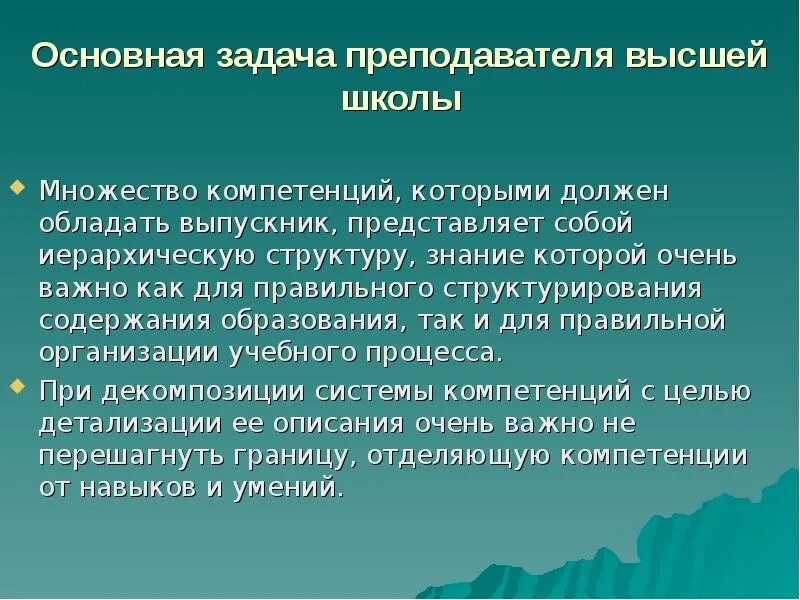 Основная задача преподавателя высшей школы

Множество компетенций, которыми должен обладать выпускник, представляет собой иерархическую структуру, знание которой очень важно как для правильного структурирования содержания образования, так и для правильной организации учебного процесса.

При декомпозиции системы компетенций с целью детализации ее описания очень важно не перешагнуть границу, отделяющую компетенции от навыков и умений.